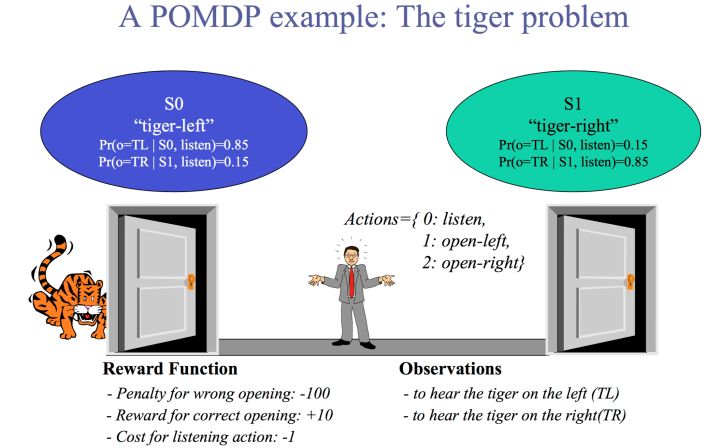 A POMDP example: The tiger problem

S0
"tiger-left"
Pr(o=TL | S0, listen)=0.85
Pr(o=TR | S1, listen)=0.15

S1
"tiger-right"
Pr(o=TL | S0, listen)=0.15
Pr(o=TR | S1, listen)=0.85

Actions={ 0: listen,
1: open-left,
2: open-right}

Reward Function
- Penalty for wrong opening: -100
- Reward for correct opening: +10
- Cost for listening action: -1

Observations
- to hear the tiger on the left (TL)
- to hear the tiger on the right(TR)